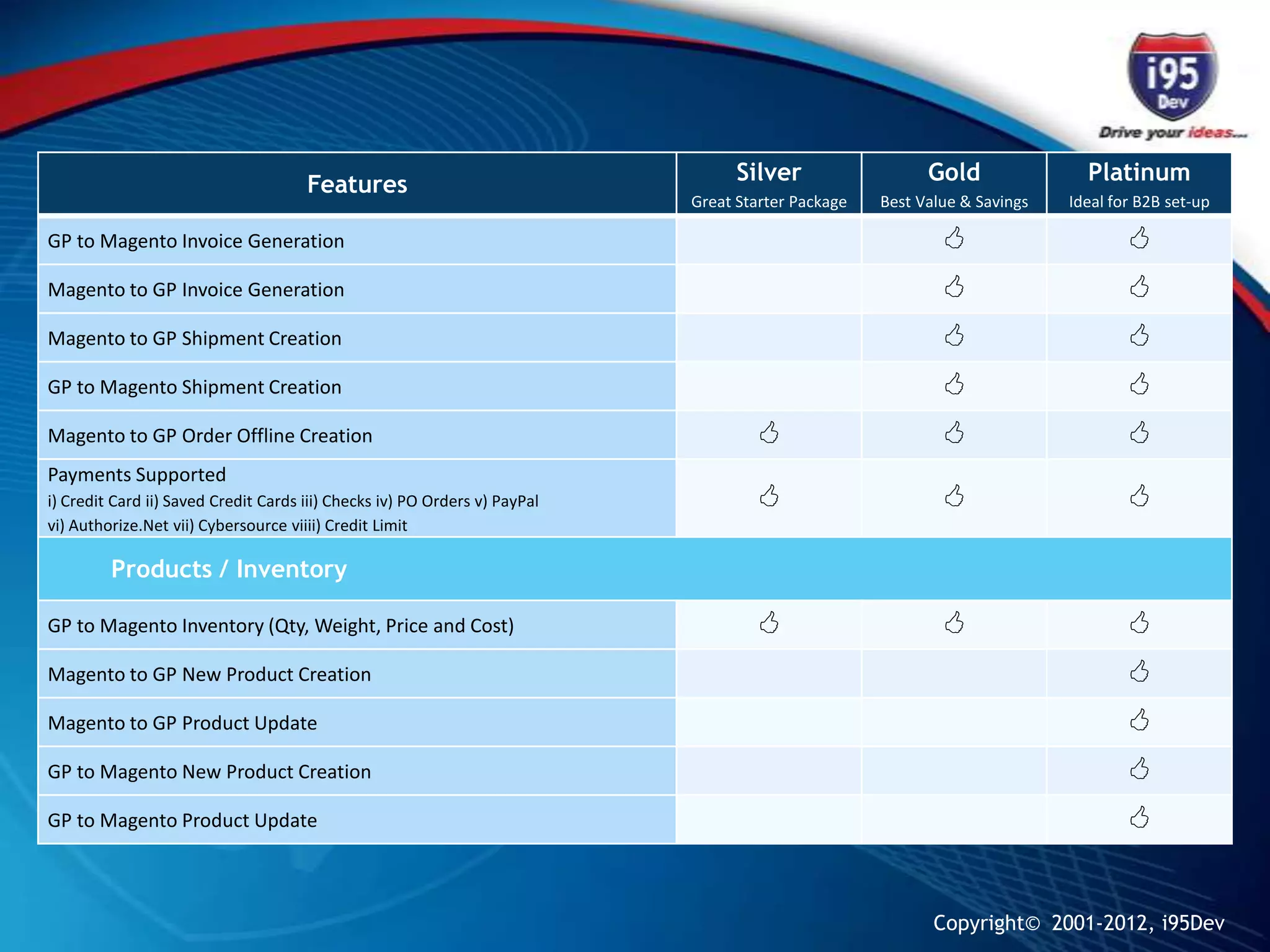 i95 Dev
Drive your ideas...

| Features | Silver Great Starter Package | Gold Best Value & Savings | Platinum Ideal for B2B set-up |
|---|---|---|---|
| GP to Magento Invoice Generation | | 👍 | 👍 |
| Magento to GP Invoice Generation | | 👍 | 👍 |
| Magento to GP Shipment Creation | | 👍 | 👍 |
| GP to Magento Shipment Creation | | 👍 | 👍 |
| Magento to GP Order Offline Creation | 👍 | 👍 | 👍 |
| Payments Supported i) Credit Card ii) Saved Credit Cards iii) Checks iv) PO Orders v) PayPal vi) Authorize.Net vii) Cybersource viiii) Credit Limit | 👍 | 👍 | 👍 |
| Products / Inventory | | | |
| GP to Magento Inventory (Qty, Weight, Price and Cost) | 👍 | 👍 | 👍 |
| Magento to GP New Product Creation | | | 👍 |
| Magento to GP Product Update | | | 👍 |
| GP to Magento New Product Creation | | | 👍 |
| GP to Magento Product Update | | | 👍 |

Copyright© 2001-2012, i95Dev